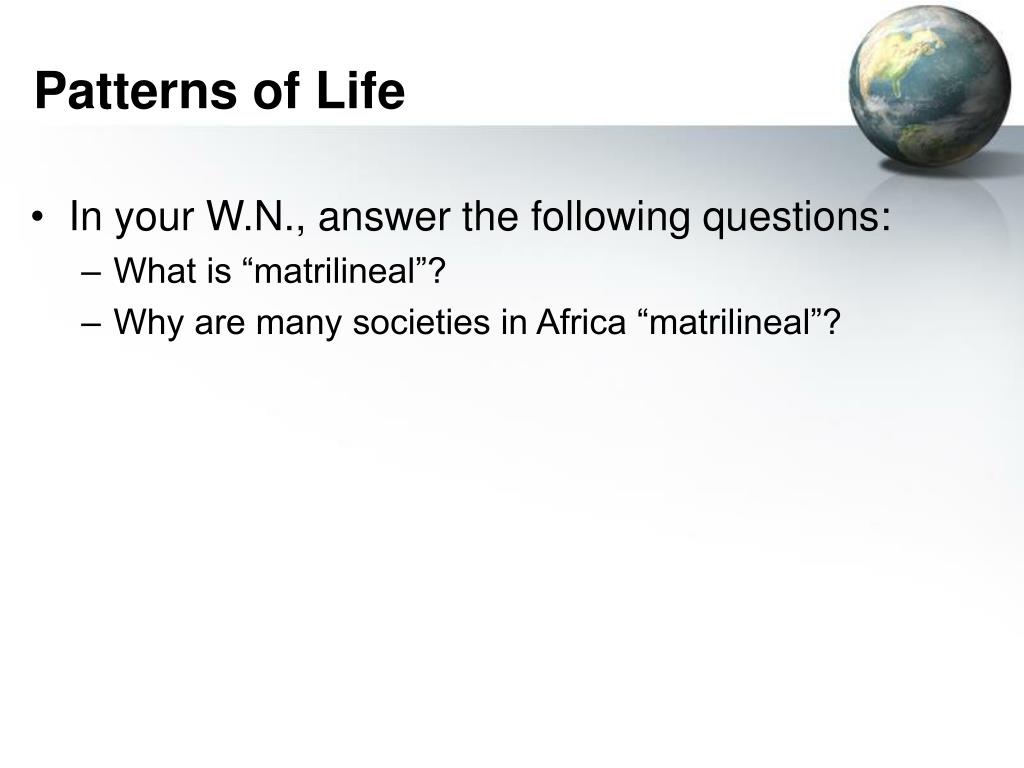 Patterns of Life

• In your W.N., answer the following questions:
– What is “matrilineal”?
– Why are many societies in Africa “matrilineal”?